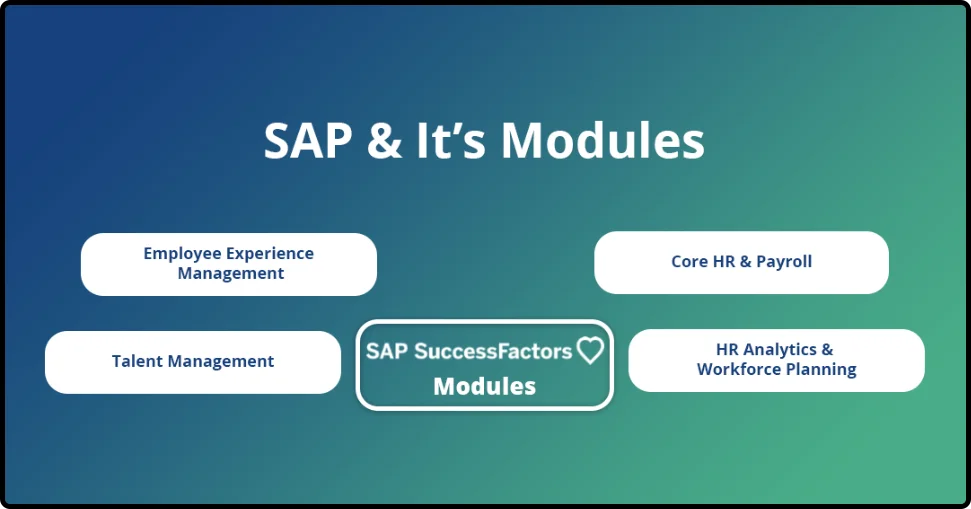 SAP & It’s Modules

Employee Experience Management

Core HR & Payroll

Talent Management

SAP SuccessFactors Modules

HR Analytics & Workforce Planning